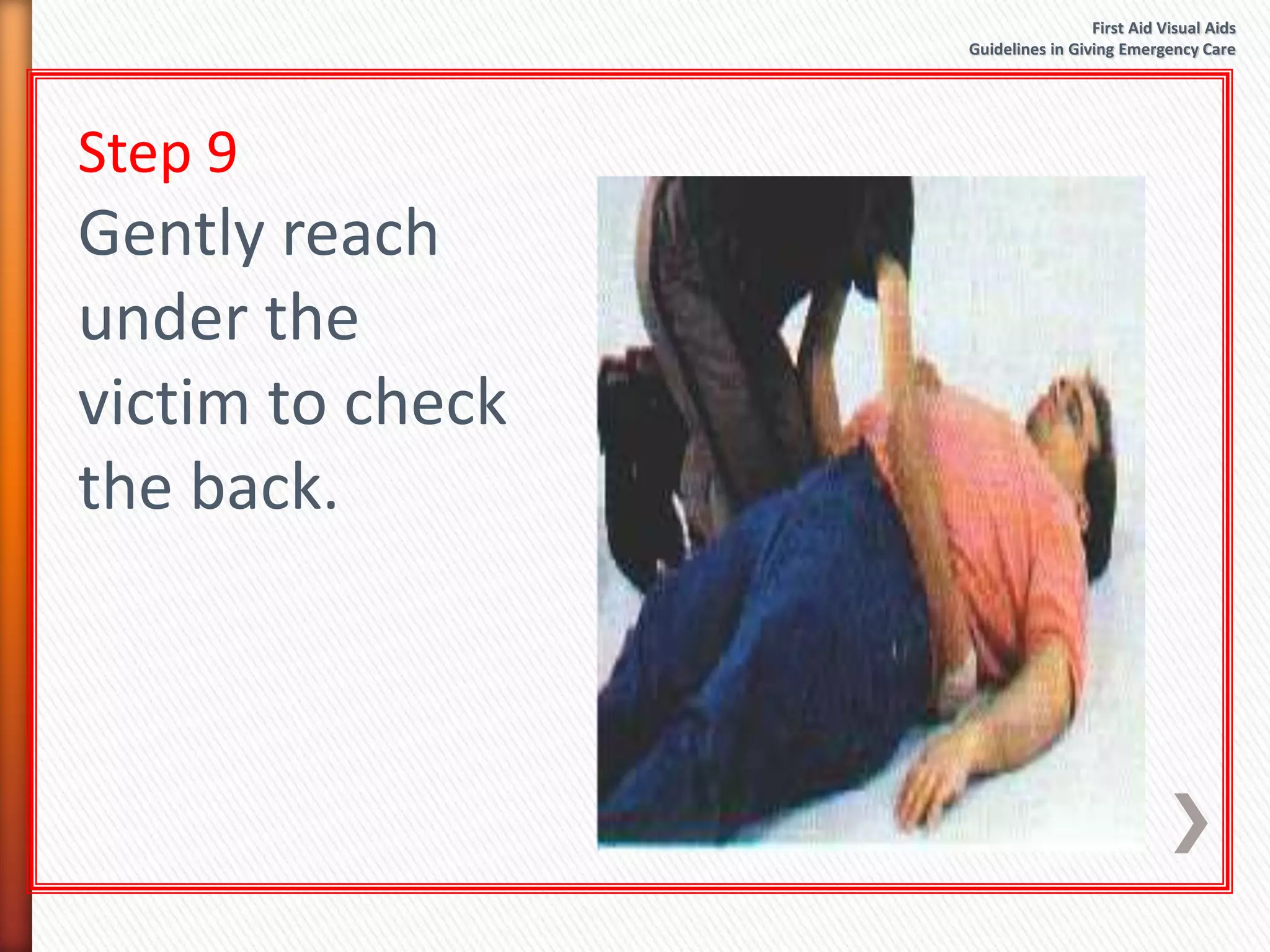 First Aid Visual Aids
Guidelines in Giving Emergency Care

Step 9
Gently reach under the victim to check the back.